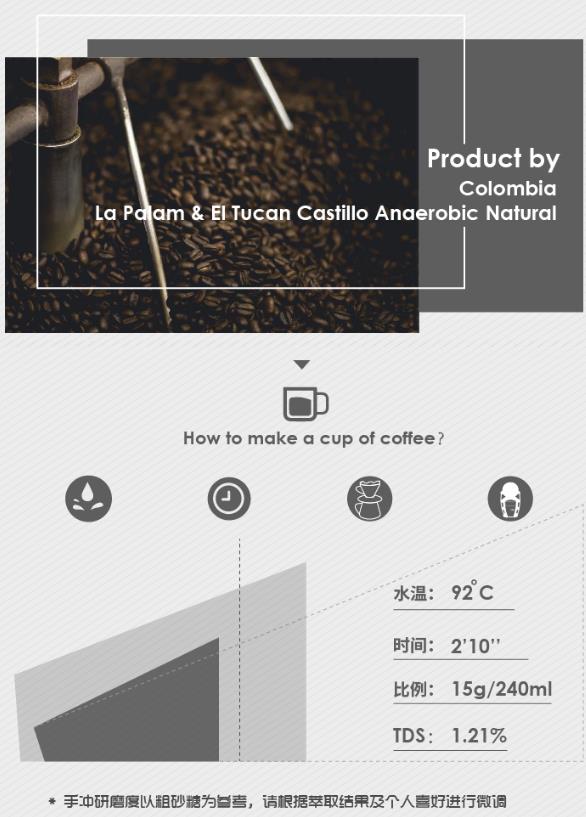 Product by
Colombia
La Palam & El Tucan Castillo Anaerobic Natural

How to make a cup of coffee?

水温： 92°C

时间： 2'10''

比例： 15g/240ml

TDS： 1.21%

* 手冲研磨度以粗砂糖为参考，请根据萃取结果及个人喜好进行微调